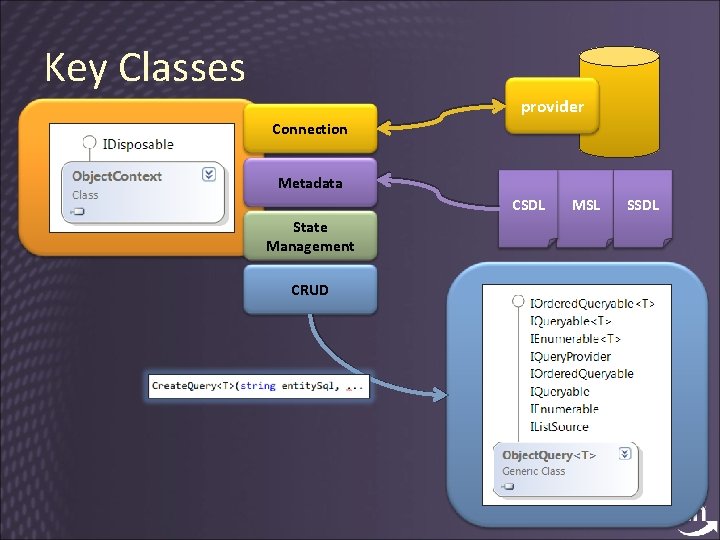 Key Classes

IDisposable

ObjectContext
Class

Connection

Metadata

State Management

CRUD

provider

CSDL

MSL

SSDL

CreateQuery<T>(string entitySql, ...

IOrderedQueryable<T>
IQueryable<T>
IEnumerable<T>
IQueryProvider
IOrderedQueryable
IQueryable
IEnumerable
IListSource

ObjectQuery<T>
Generic Class